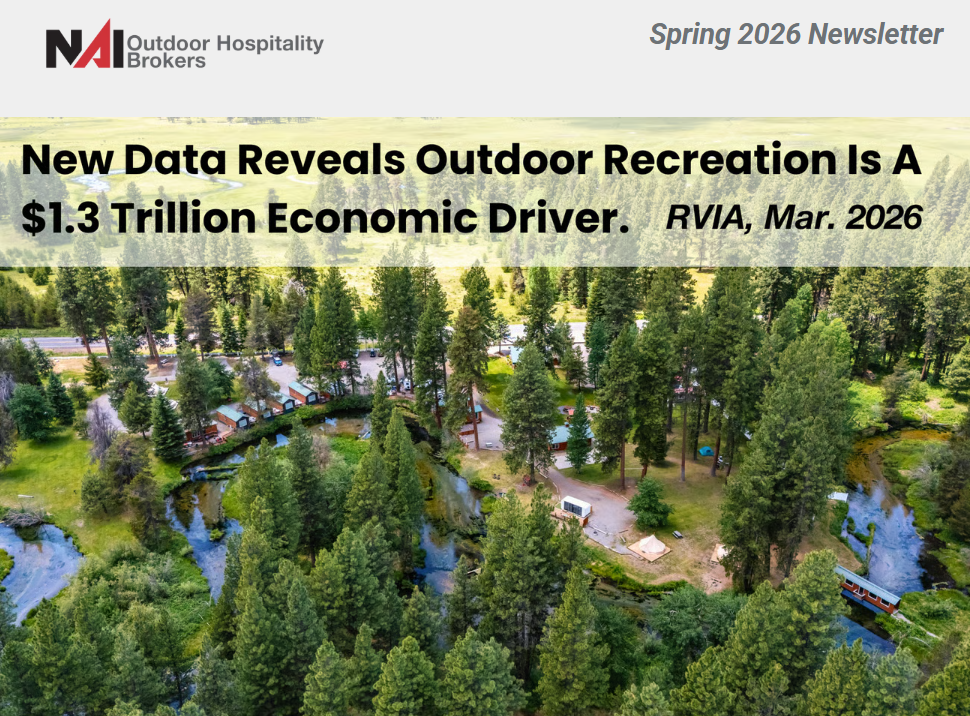 NAI Outdoor Hospitality Brokers

Spring 2026 Newsletter

New Data Reveals Outdoor Recreation Is A $1.3 Trillion Economic Driver. RVIA, Mar. 2026